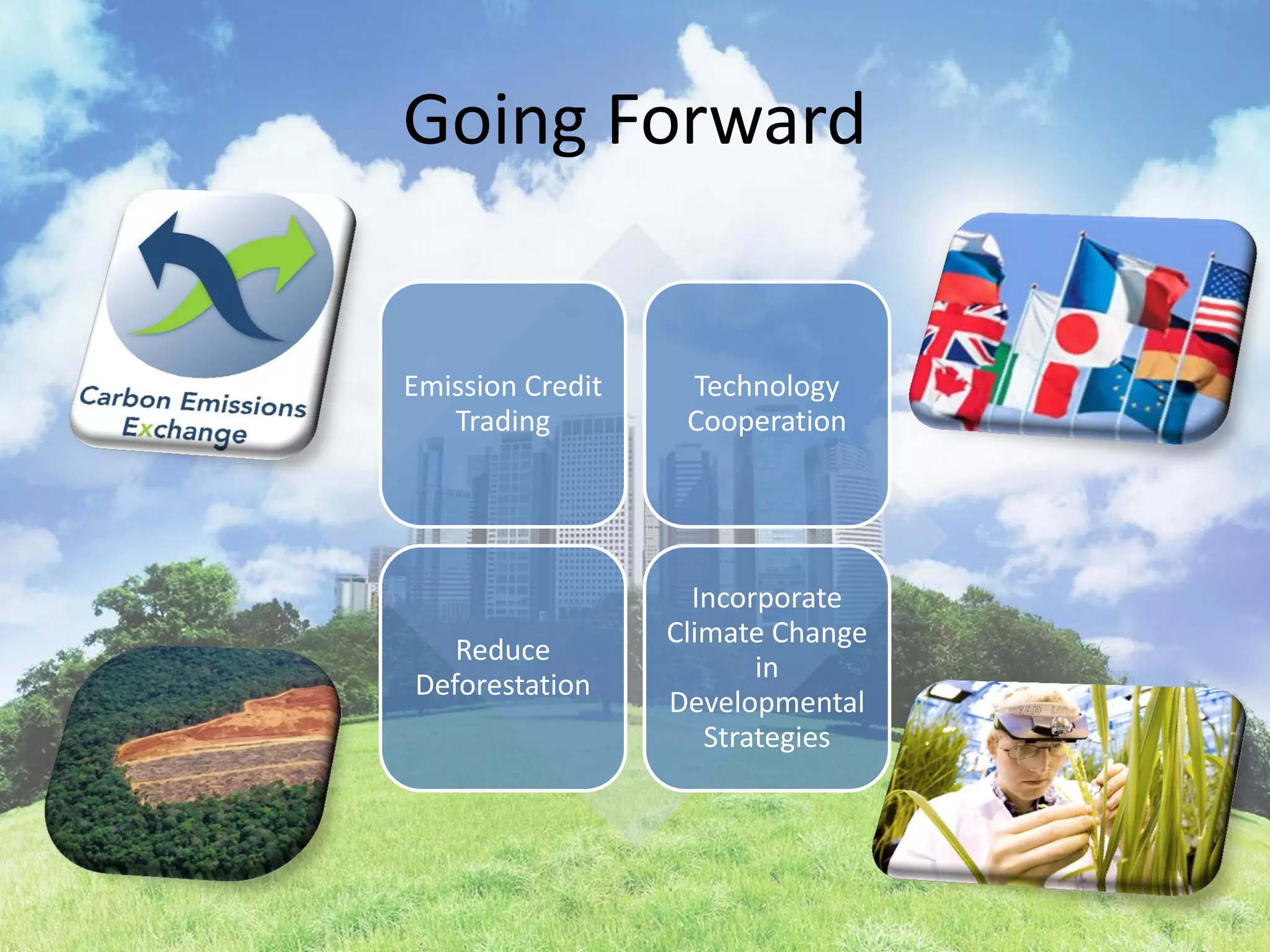 Going Forward

Carbon Emissions Exchange

Emission Credit Trading

Technology Cooperation

Reduce Deforestation

Incorporate Climate Change in Developmental Strategies